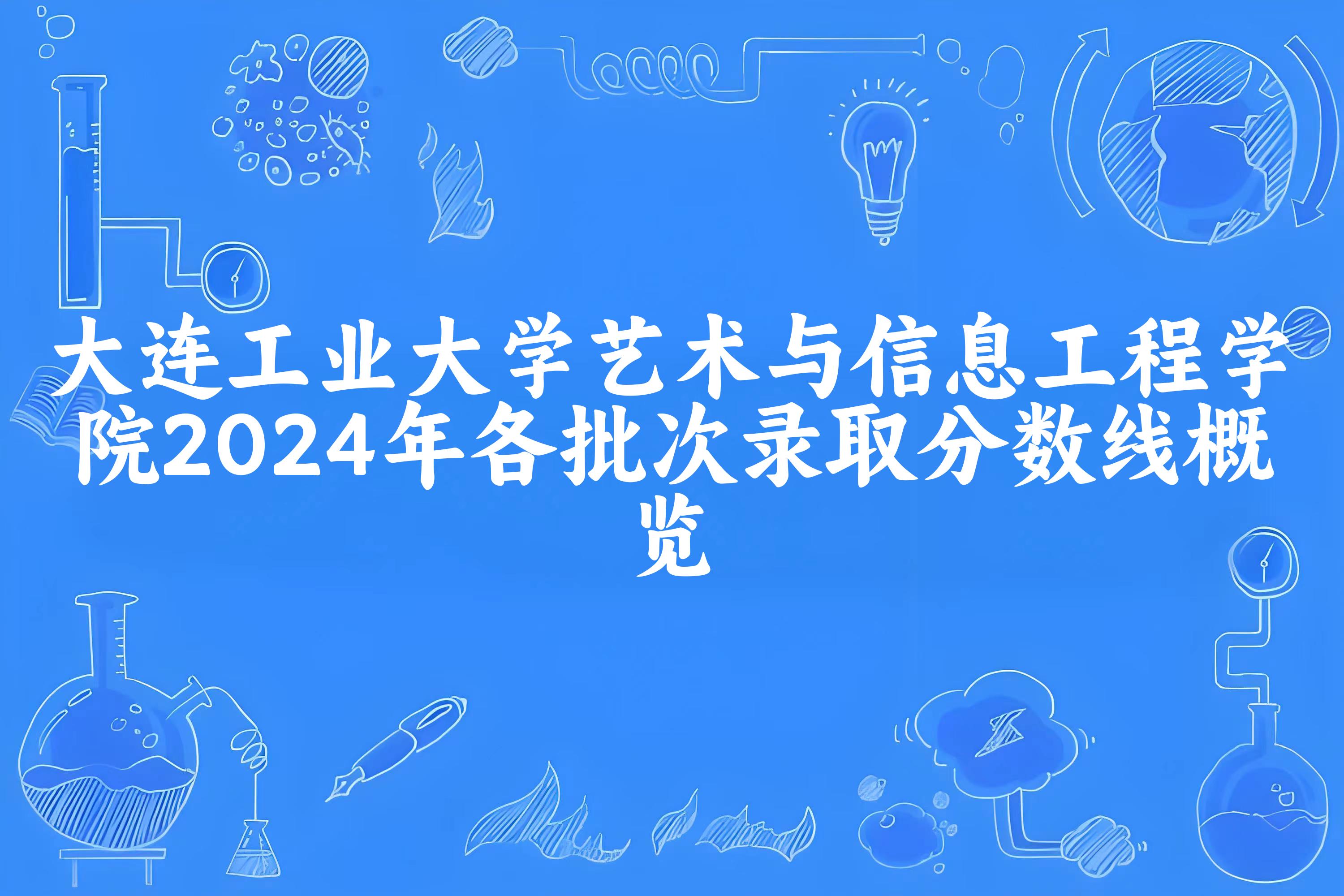 大连工业大学艺术与信息工程学院2024年各批次录取分数线概览